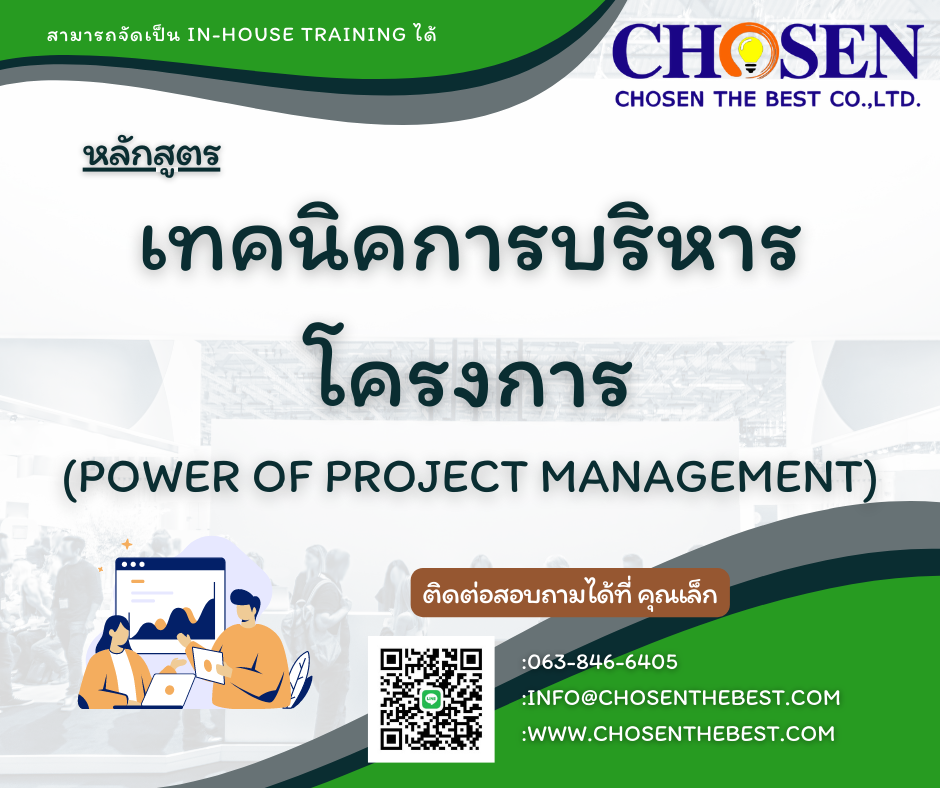 สามารถจัดเป็น IN-HOUSE TRAINING ได้

CHOSEN
CHOSEN THE BEST CO.,LTD.

หลักสูตร

เทคนิคการบริหารโครงการ

(POWER OF PROJECT MANAGEMENT)

ติดต่อสอบถามได้ที่ คุณเล็ก

:063-846-6405
:INFO@CHOSENTHEBEST.COM
:WWW.CHOSENTHEBEST.COM